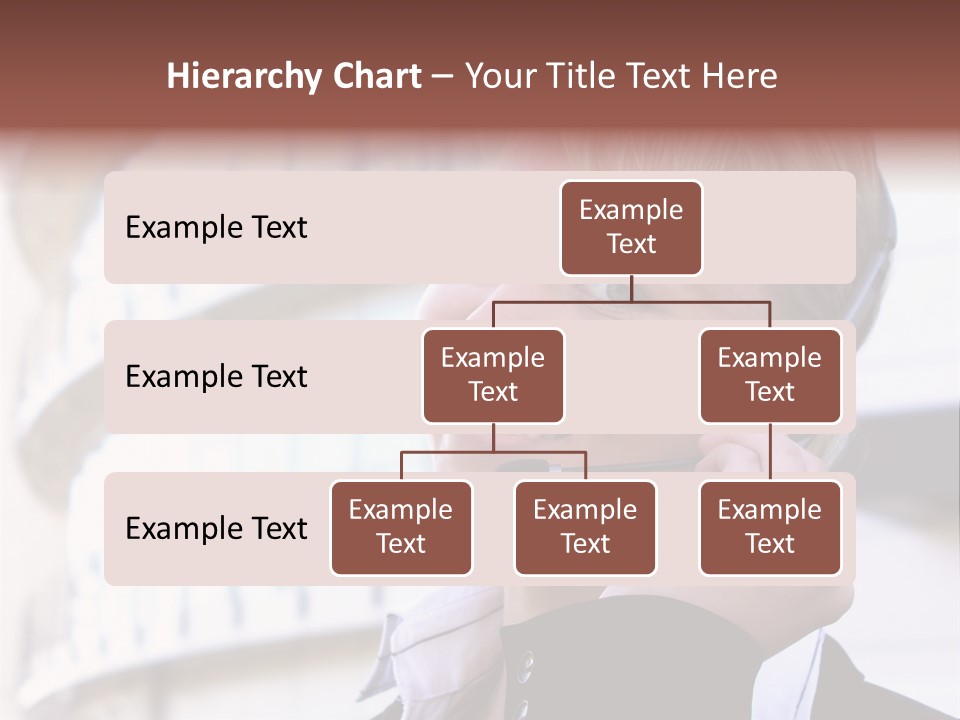 Hierarchy Chart – Your Title Text Here

Example Text

Example Text

Example Text

Example Text

Example Text

Example Text

Example Text

Example Text

Example Text